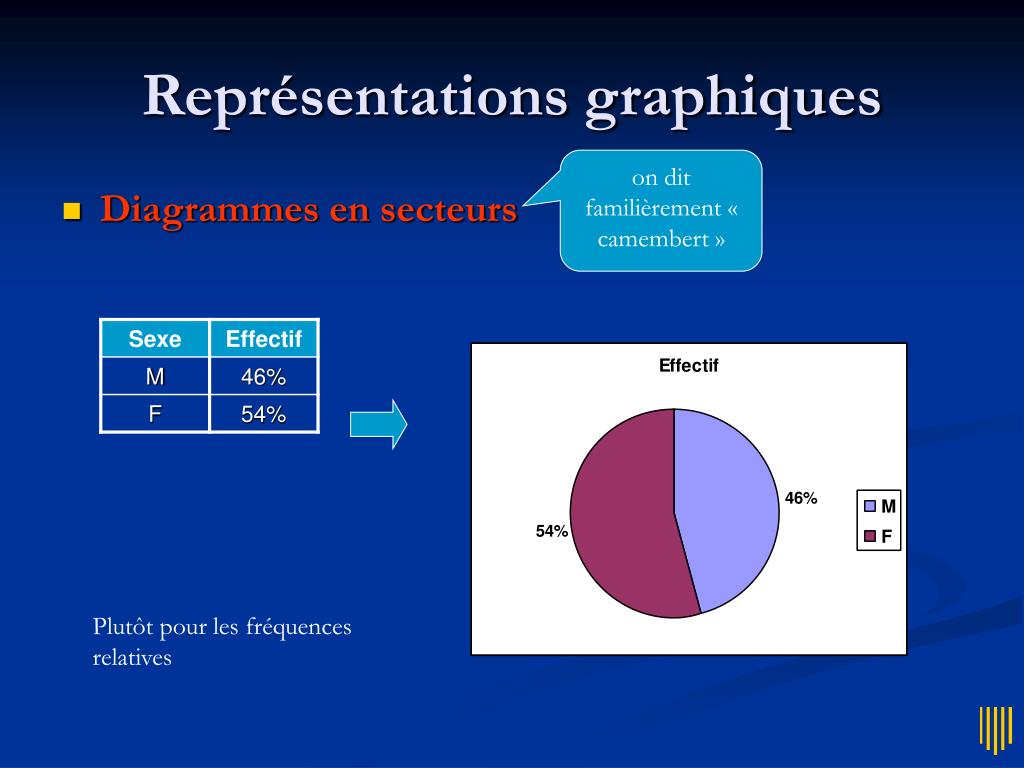 Représentations graphiques

Diagrammes en secteurs

on dit familièrement « camembert »

| Sexe | Effectif |
|---|---|
| M | 46% |
| F | 54% |

Effectif

46%

54%

M

F

Plutôt pour les fréquences relatives